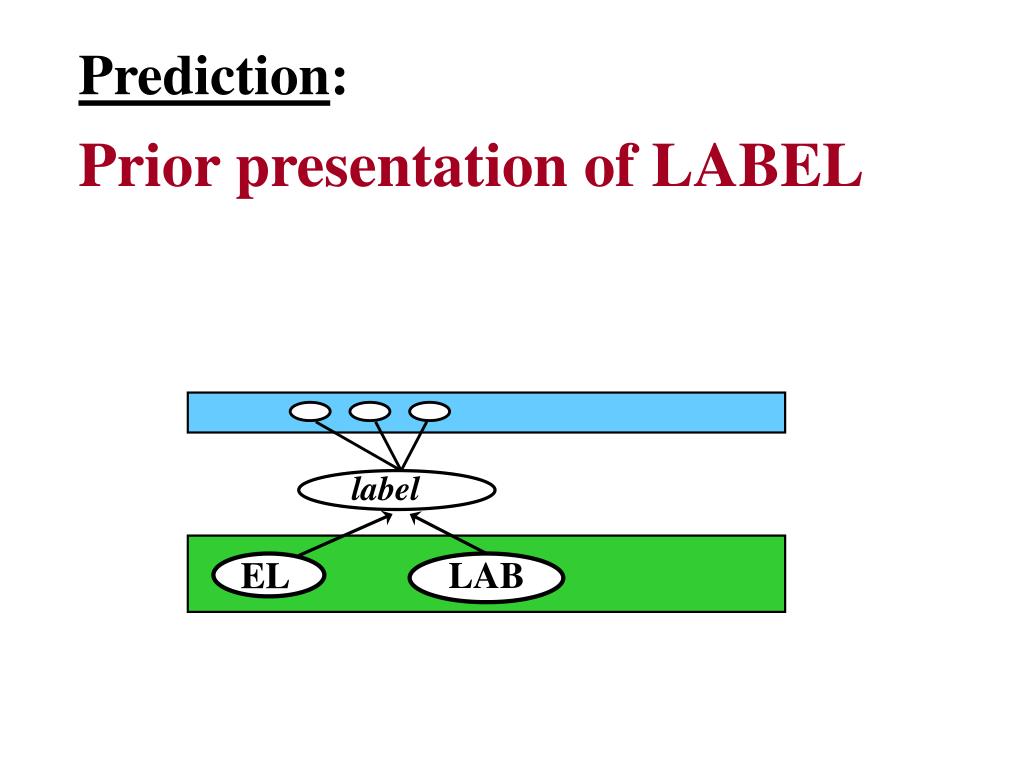 Prediction:
Prior presentation of LABEL

label
EL
LAB